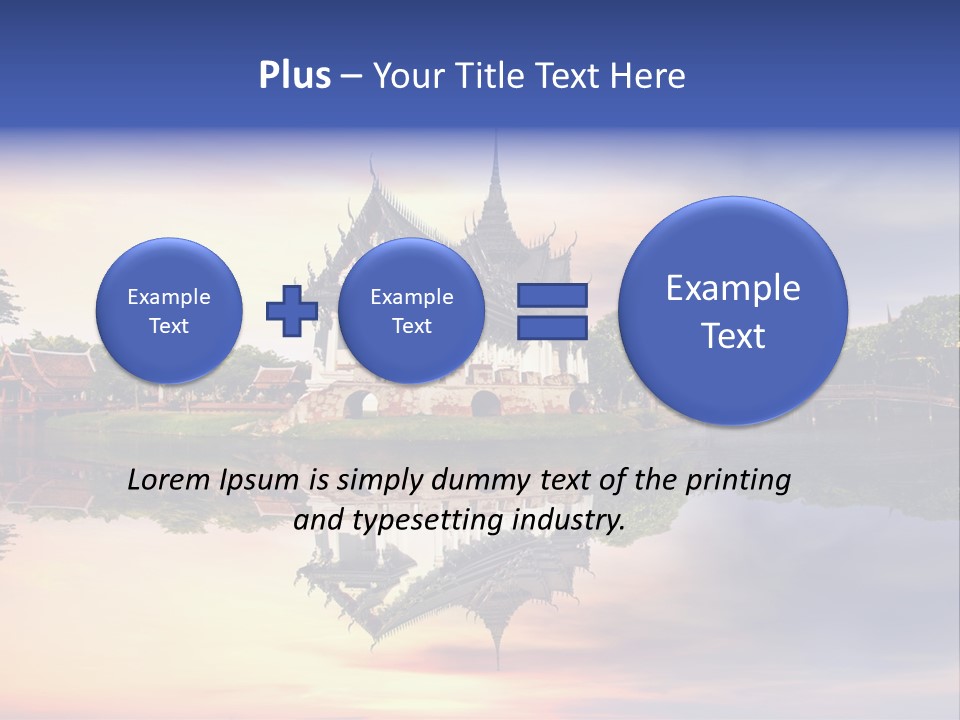 Plus – Your Title Text Here

Example Text

Example Text

Example Text

Lorem Ipsum is simply dummy text of the printing and typesetting industry.